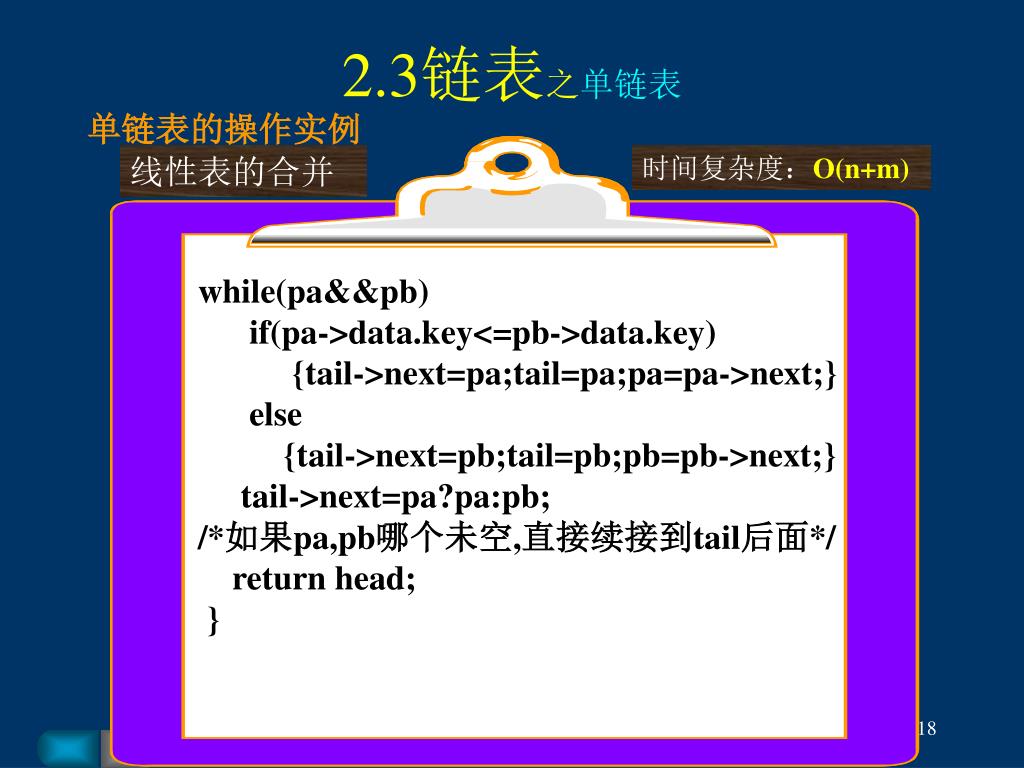 2.3链表之单链表

单链表的操作实例

线性表的合并

时间复杂度：O(n+m)

while(pa&&pb)
if(pa->data.key<=pb->data.key)
{tail->next=pa;tail=pa;pa=pa->next;}
else
{tail->next=pb;tail=pb;pb=pb->next;}
tail->next=pa?pa:pb;
/*如果pa,pb哪个未空,直接续接到tail后面*/
return head;
}

18